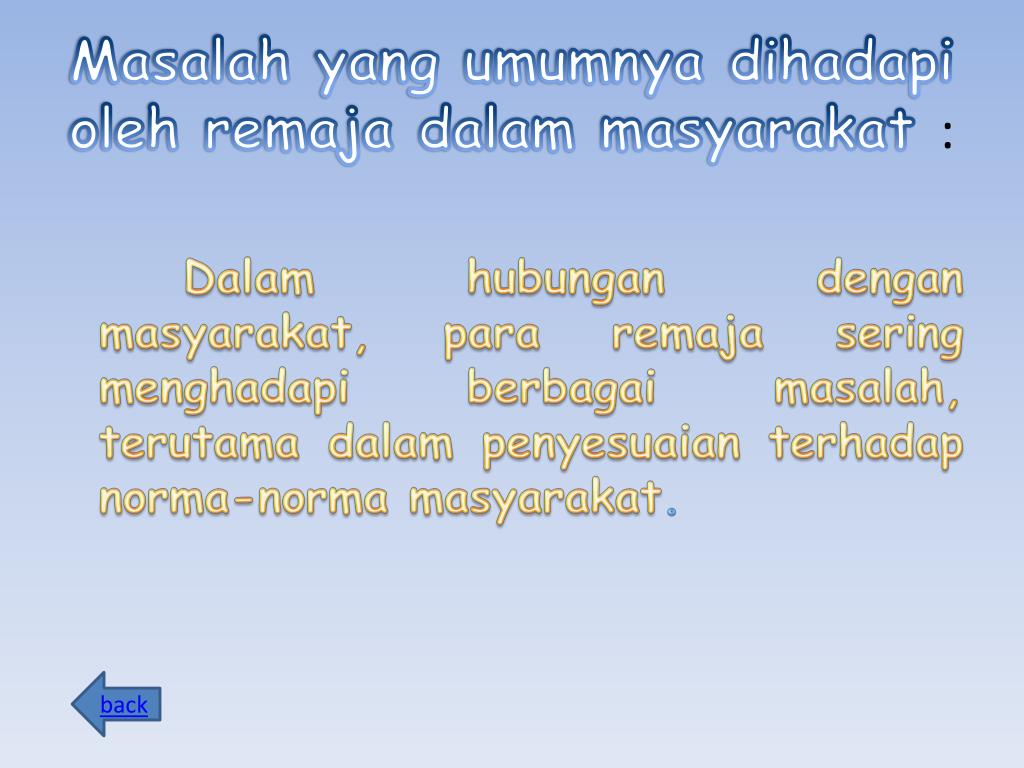 Masalah yang umumnya dihadapi oleh remaja dalam masyarakat :

Dalam hubungan dengan masyarakat, para remaja sering menghadapi berbagai masalah, terutama dalam penyesuaian terhadap norma-norma masyarakat.

back